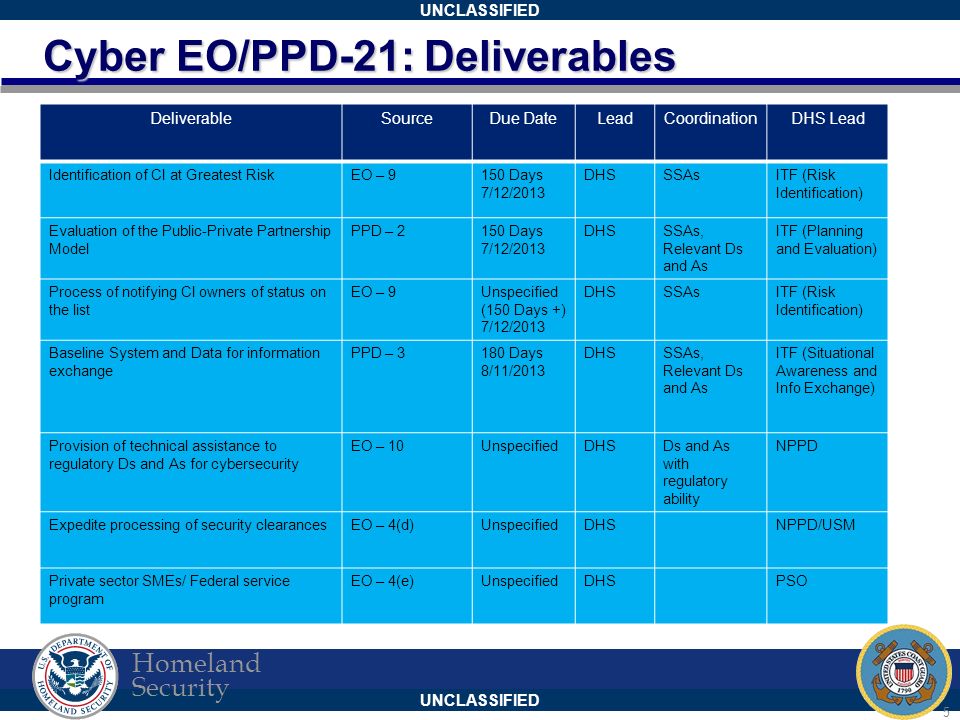 UNCLASSIFIED

Cyber EO/PPD-21: Deliverables

| Deliverable | Source | Due Date | Lead | Coordination | DHS Lead |
|---|---|---|---|---|---|
| Identification of CI at Greatest Risk | EO – 9 | 150 Days 7/12/2013 | DHS | SSAs | ITF (Risk Identification) |
| Evaluation of the Public-Private Partnership Model | PPD – 2 | 150 Days 7/12/2013 | DHS | SSAs, Relevant Ds and As | ITF (Planning and Evaluation) |
| Process of notifying CI owners of status on the list | EO – 9 | Unspecified (150 Days +) 7/12/2013 | DHS | SSAs | ITF (Risk Identification) |
| Baseline System and Data for information exchange | PPD – 3 | 180 Days 8/11/2013 | DHS | SSAs, Relevant Ds and As | ITF (Situational Awareness and Info Exchange) |
| Provision of technical assistance to regulatory Ds and As for cybersecurity | EO – 10 | Unspecified | DHS | Ds and As with regulatory ability | NPPD |
| Expedite processing of security clearances | EO – 4(d) | Unspecified | DHS | | NPPD/USM |
| Private sector SMEs/ Federal service program | EO – 4(e) | Unspecified | DHS | | PSO |

U.S. DEPARTMENT OF HOMELAND SECURITY
Homeland Security

UNCLASSIFIED

UNITED STATES COAST GUARD 1790

5